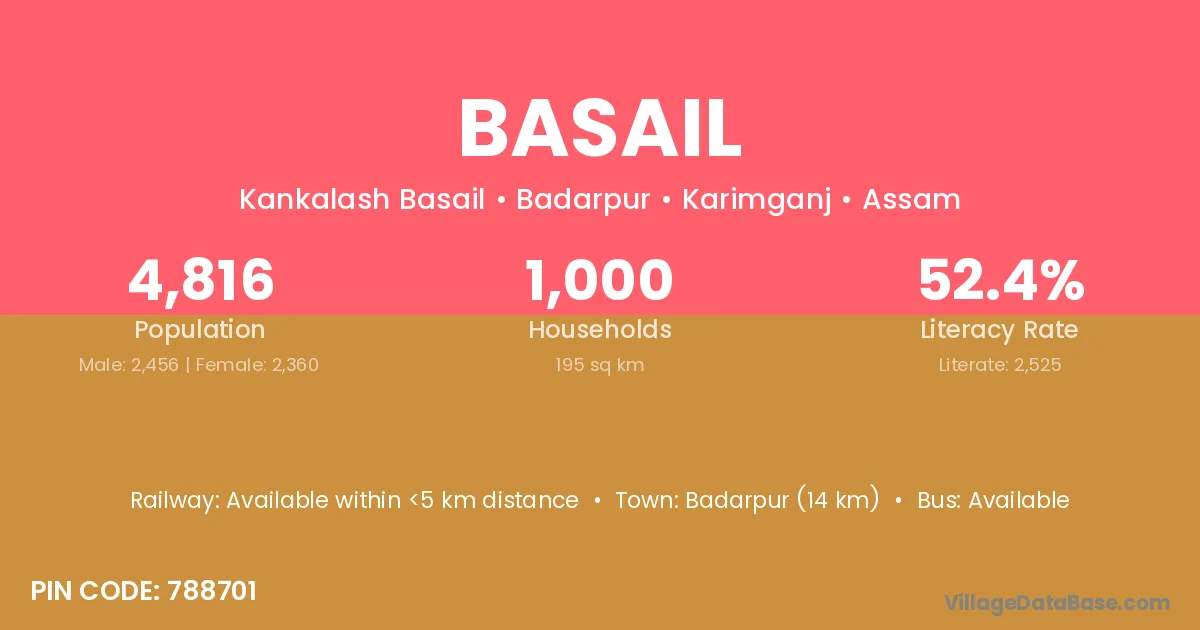 BASAIL

Kankalash Basail • Badarpur • Karimganj • Assam

4,816
Population
Male: 2,456 | Female: 2,360

1,000
Households
195 sq km

52.4%
Literacy Rate
Literate: 2,525

Railway: Available within <5 km distance • Town: Badarpur (14 km) • Bus: Available

PIN CODE: 788701

VillageDataBase.com